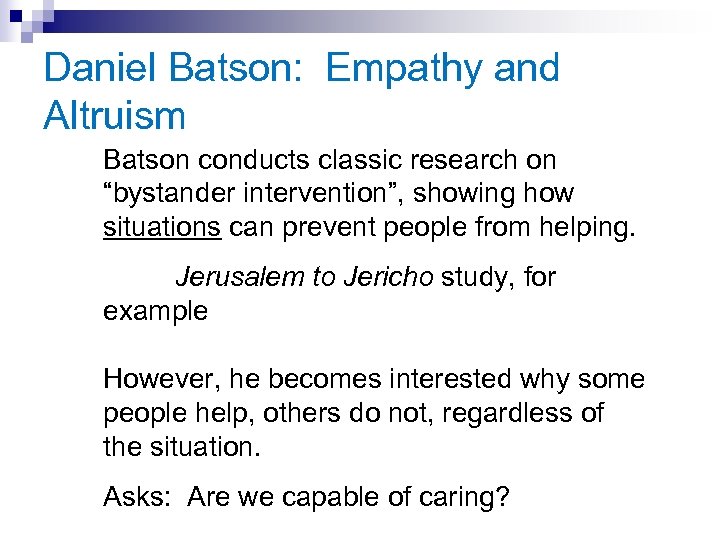 Daniel Batson: Empathy and Altruism

Batson conducts classic research on “bystander intervention”, showing how situations can prevent people from helping.

Jerusalem to Jericho study, for example

However, he becomes interested why some people help, others do not, regardless of the situation.

Asks: Are we capable of caring?